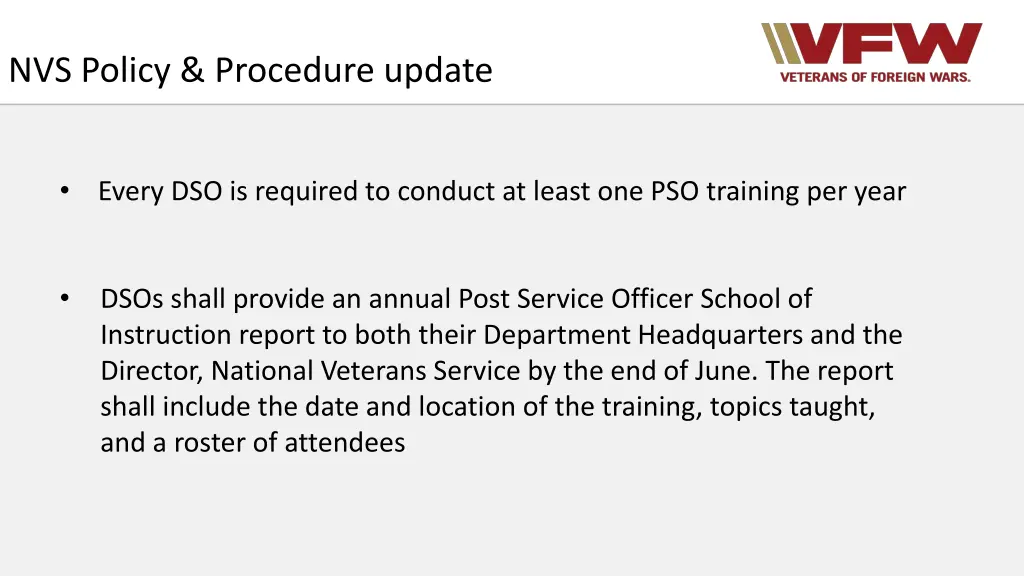 NVS Policy & Procedure update

VFW
VETERANS OF FOREIGN WARS.

• Every DSO is required to conduct at least one PSO training per year

• DSOs shall provide an annual Post Service Officer School of Instruction report to both their Department Headquarters and the Director, National Veterans Service by the end of June. The report shall include the date and location of the training, topics taught, and a roster of attendees